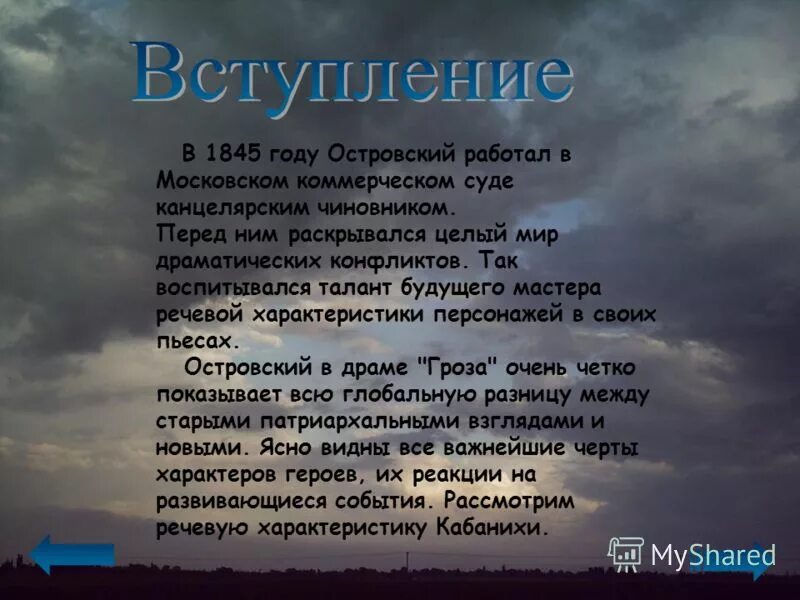 Вступление

В 1845 году Островский работал в Московском коммерческом суде канцелярским чиновником. Перед ним раскрывался целый мир драматических конфликтов. Так воспитывался талант будущего мастера речевой характеристики персонажей в своих пьесах.

Островский в драме "Гроза" очень четко показывает всю глобальную разницу между старыми патриархальными взглядами и новыми. Ясно видны все важнейшие черты характеров героев, их реакции на развивающиеся события. Рассмотрим речевую характеристику Кабанихи.

MyShared